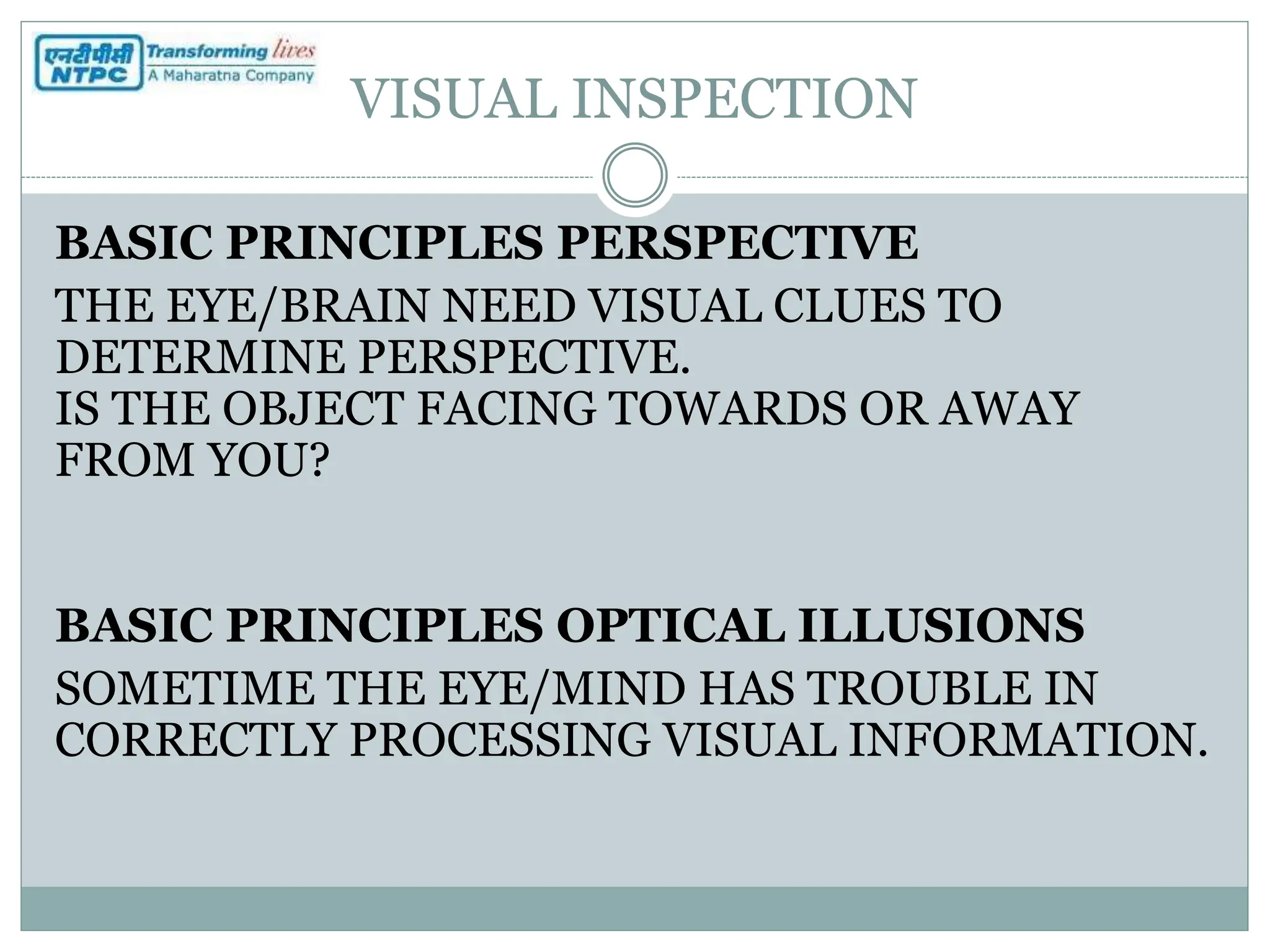 एनटीपीसी NTPC Transforming lives A Maharatna Company

VISUAL INSPECTION

BASIC PRINCIPLES PERSPECTIVE

THE EYE/BRAIN NEED VISUAL CLUES TO DETERMINE PERSPECTIVE.
IS THE OBJECT FACING TOWARDS OR AWAY FROM YOU?

BASIC PRINCIPLES OPTICAL ILLUSIONS

SOMETIME THE EYE/MIND HAS TROUBLE IN CORRECTLY PROCESSING VISUAL INFORMATION.